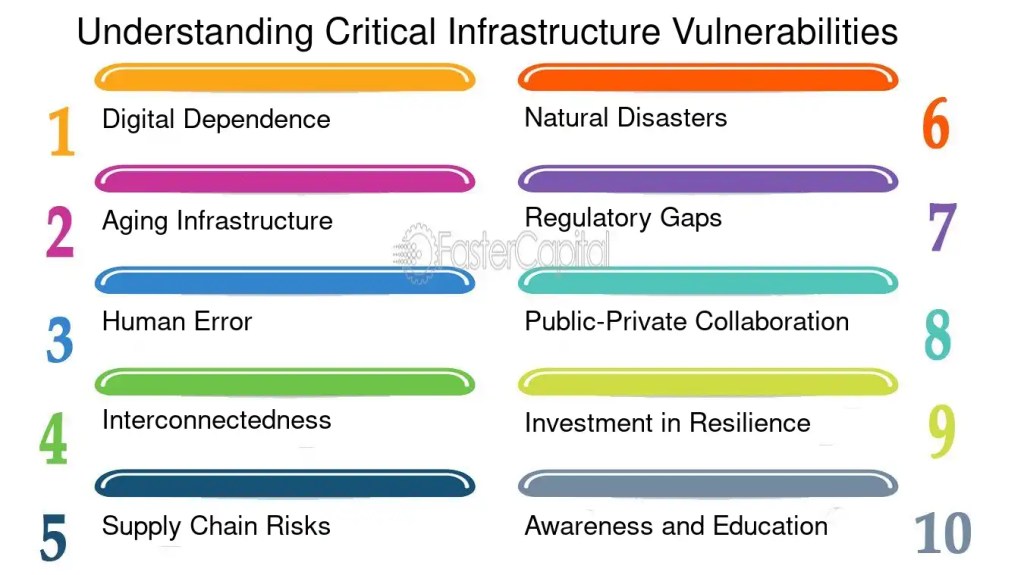 Understanding Critical Infrastructure Vulnerabilities

1 Digital Dependence

2 Aging Infrastructure

3 Human Error

4 Interconnectedness

5 Supply Chain Risks

Natural Disasters 6

Regulatory Gaps 7

Public-Private Collaboration 8

Investment in Resilience 9

Awareness and Education 10

FasterCapital